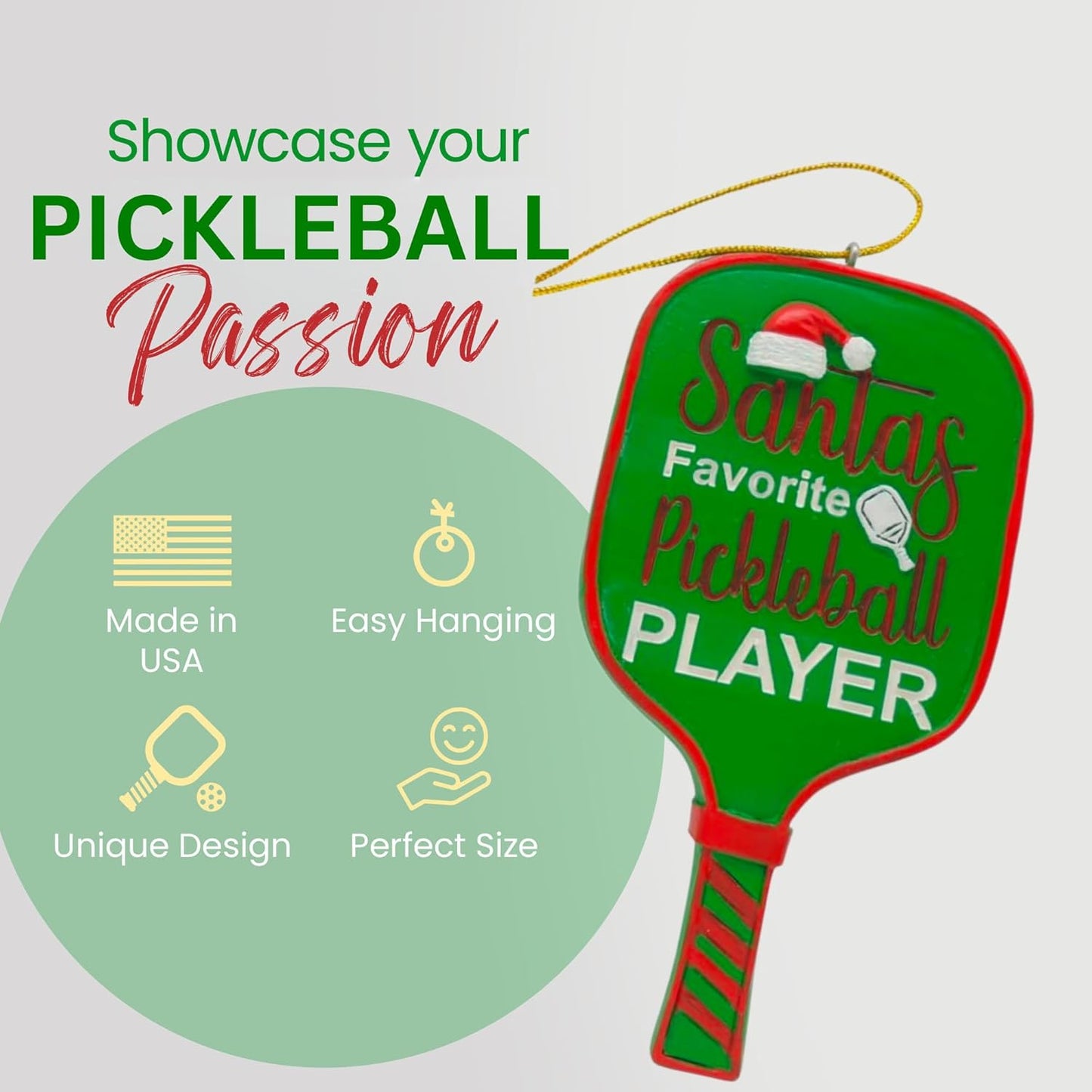 Showcase your
PICKLEBALL
Passion

Made in USA

Easy Hanging

Unique Design

Perfect Size

Santas
Favorite
Pickleball
PLAYER